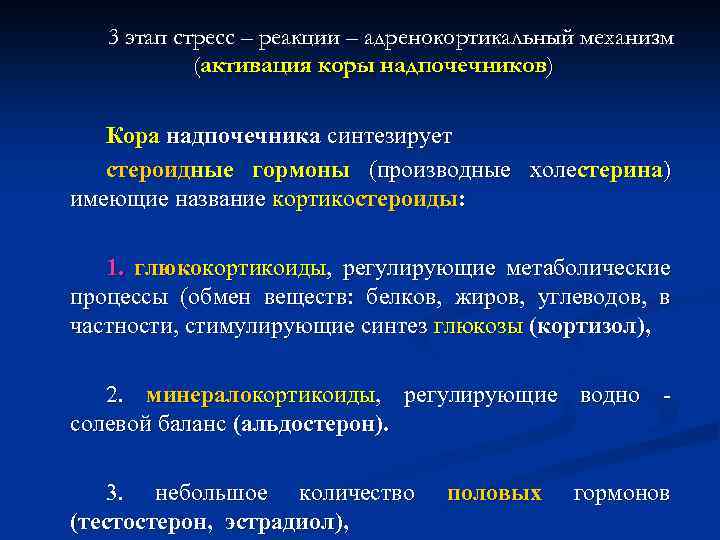 3 этап стресс – реакции – адренокортикальный механизм (активация коры надпочечников)

Кора надпочечника синтезирует

стероидные гормоны (производные холестерина) имеющие название кортикостероиды:

1. глюкокортикоиды, регулирующие метаболические процессы (обмен веществ: белков, жиров, углеводов, в частности, стимулирующие синтез глюкозы (кортизол),

2. минералокортикоиды, регулирующие водно - солевой баланс (альдостерон).

3. небольшое количество половых гормонов (тестостерон, эстрадиол),